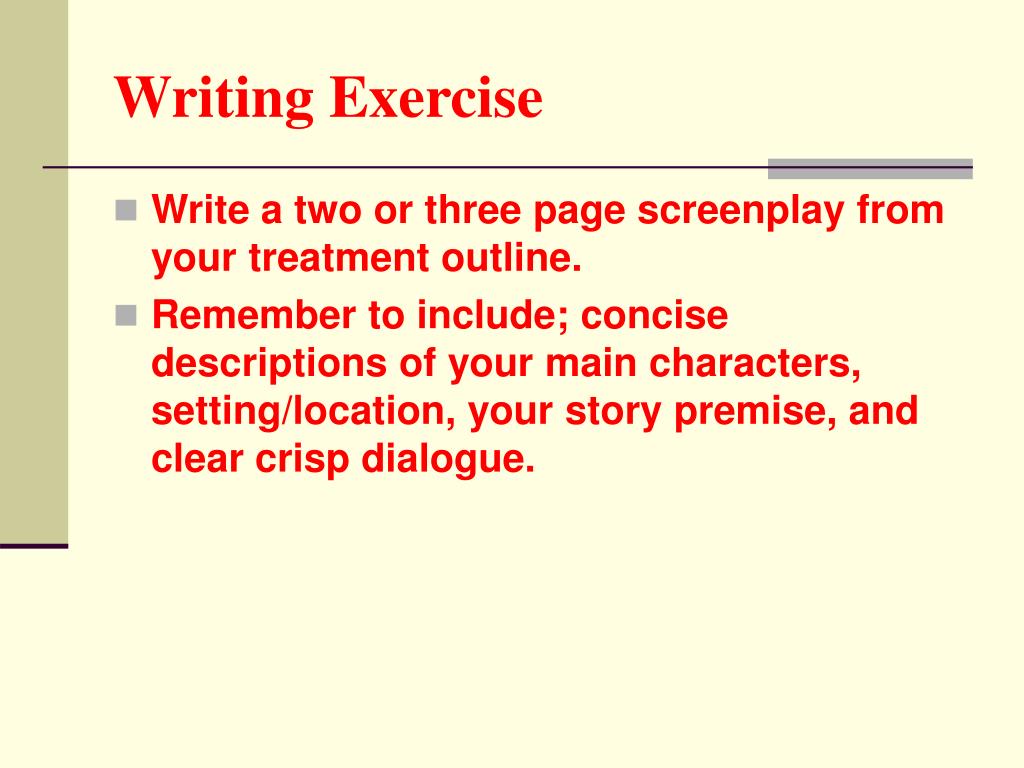 Writing Exercise

Write a two or three page screenplay from your treatment outline.

Remember to include; concise descriptions of your main characters, setting/location, your story premise, and clear crisp dialogue.